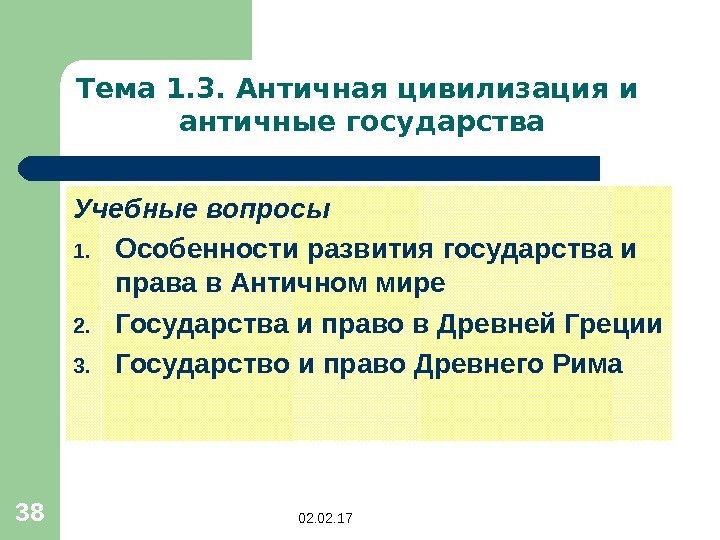 Тема 1.3. Античная цивилизация и античные государства

Учебные вопросы

1. Особенности развития государства и права в Античном мире
2. Государства и право в Древней Греции
3. Государство и право Древнего Рима

38

02.02.17